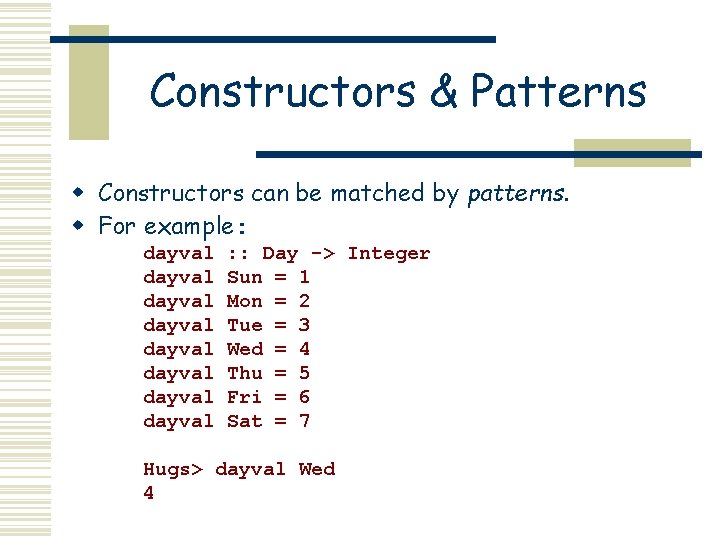 Constructors & Patterns

Constructors can be matched by patterns.

For example:

dayval :: Day -> Integer
dayval Sun = 1
dayval Mon = 2
dayval Tue = 3
dayval Wed = 4
dayval Thu = 5
dayval Fri = 6
dayval Sat = 7

Hugs> dayval Wed
4